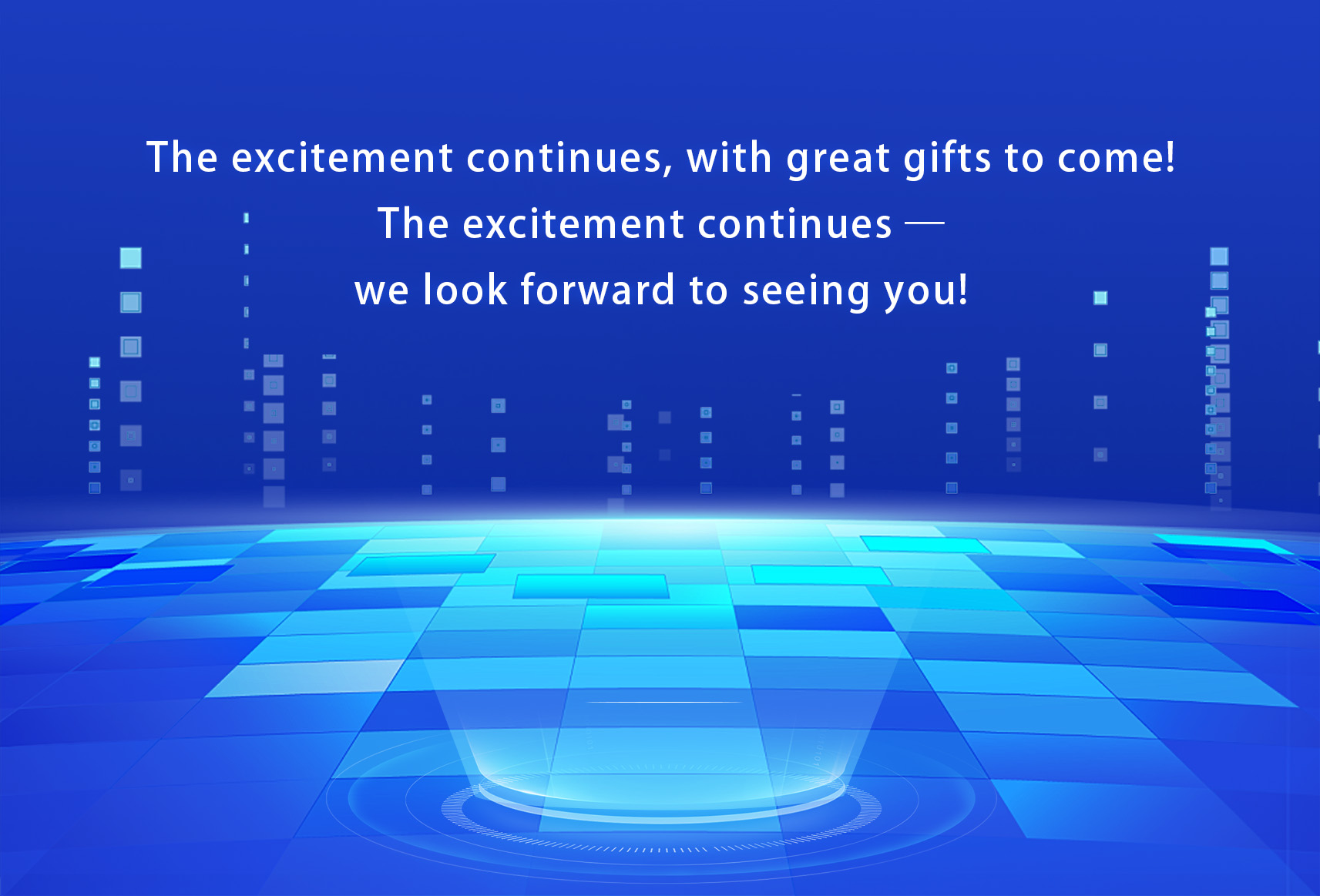 The excitement continues, with great gifts to come!
The excitement continues —
we look forward to seeing you!